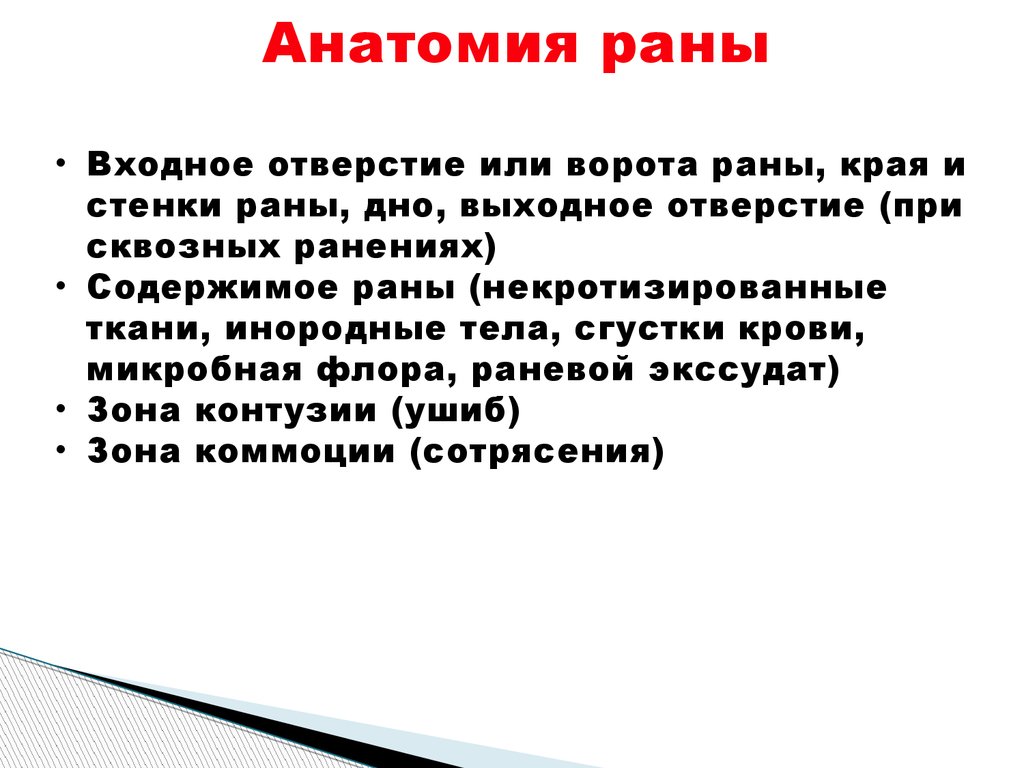 Анатомия раны

• Входное отверстие или ворота раны, края и стенки раны, дно, выходное отверстие (при сквозных ранениях)
• Содержимое раны (некротизированные ткани, инородные тела, сгустки крови, микробная флора, раневой экссудат)
• Зона контузии (ушиб)
• Зона коммоции (сотрясения)